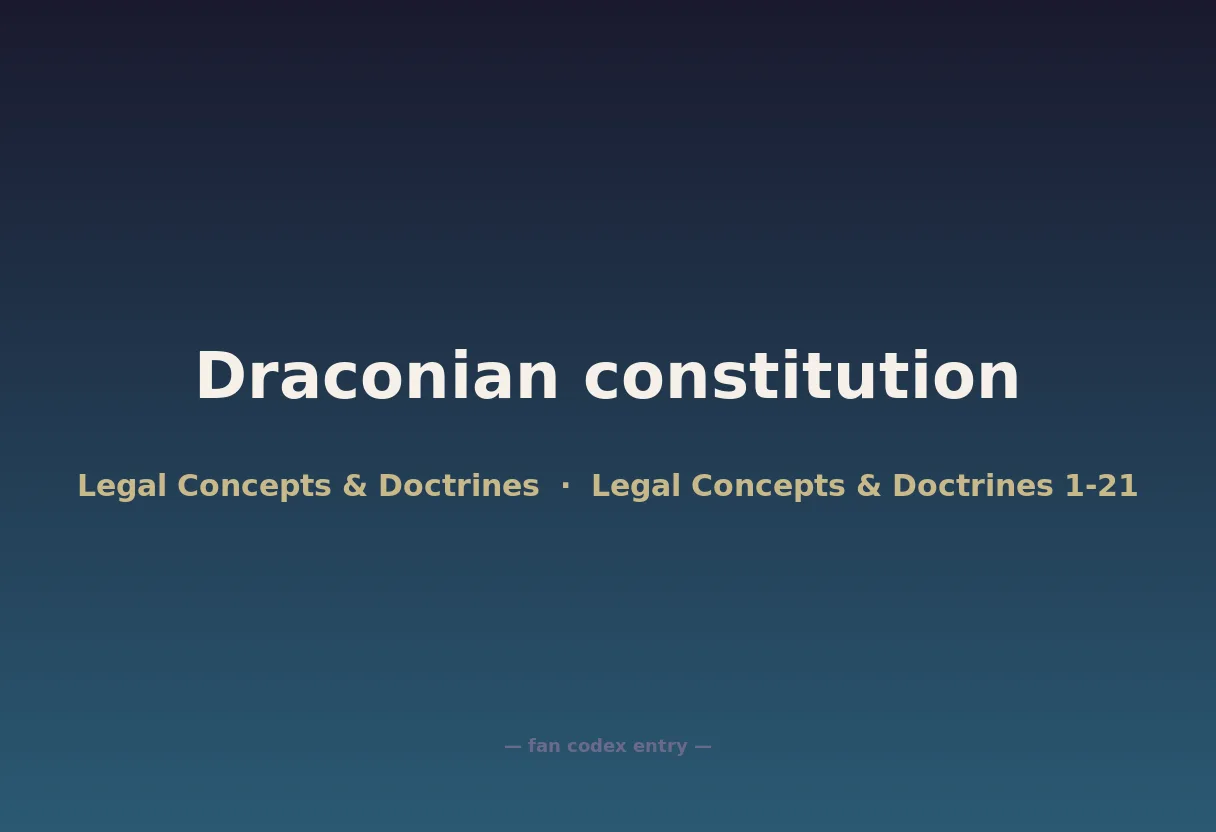 Draconian constitution

Legal Concepts & Doctrines · Legal Concepts & Doctrines 1-21

— fan codex entry —